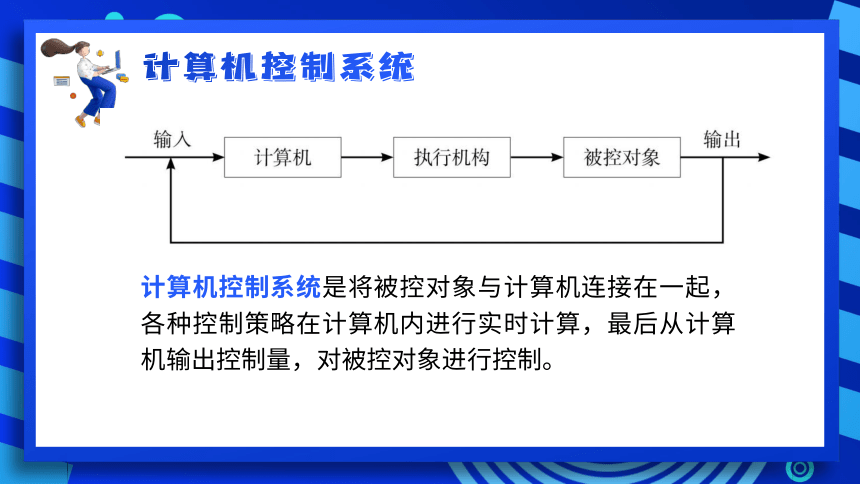 计算机控制系统

输入

计算机

执行机构

被控对象

输出

计算机控制系统是将被控对象与计算机连接在一起，各种控制策略在计算机内进行实时计算，最后从计算机输出控制量，对被控对象进行控制。